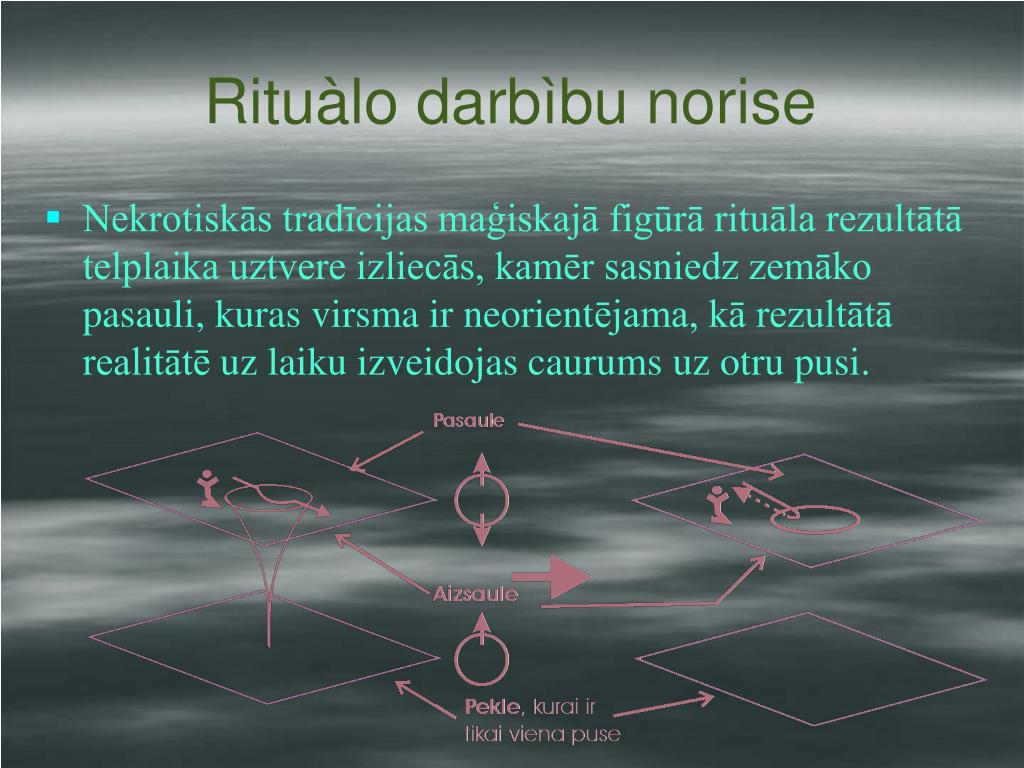 Rituàlo darbìbu norise

▪ Nekrotiskās tradīcijas maģiskajā figūrā rituāla rezultātā telplaika uztvere izliecās, kamēr sasniedz zemāko pasauli, kuras virsma ir neorientējama, kā rezultātā realitātē uz laiku izveidojas caurums uz otru pusi.

Pasaule

Aizsaule

Pekle, kurai ir tikai viena puse